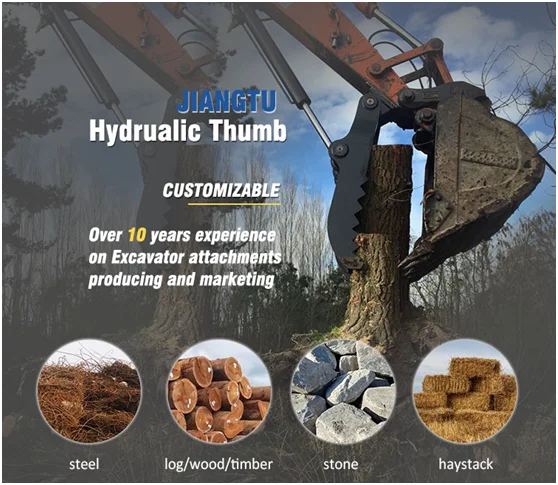 JIANGTU
Hydrualic Thumb

CUSTOMIZABLE

Over 10 years experience on Excavator attachments producing and marketing

steel

log/wood/timber

stone

haystack